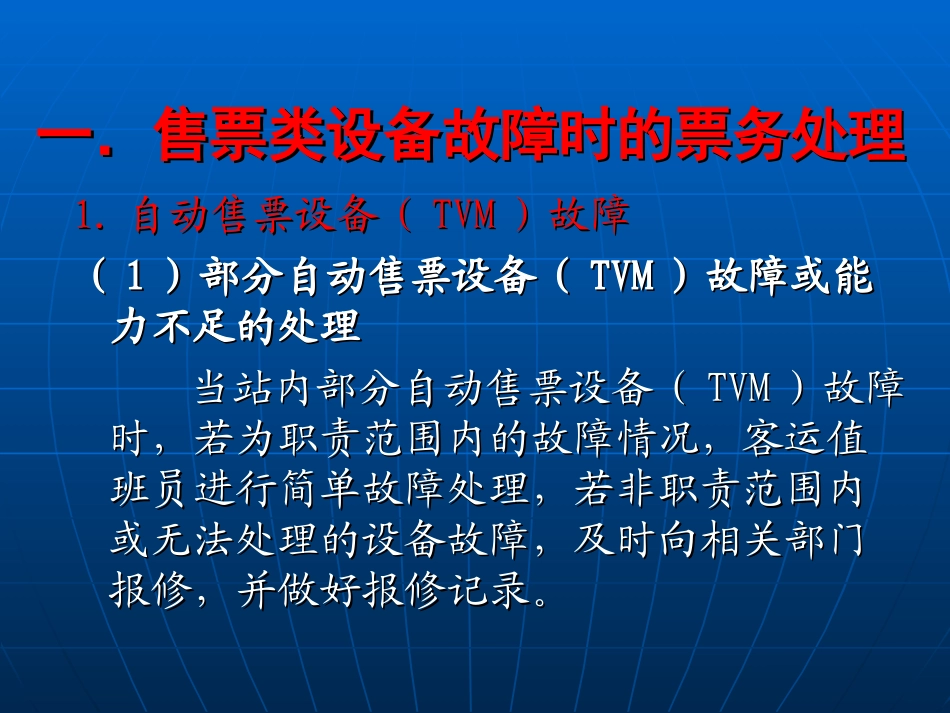 一. 售票类设备故障时的票务处理

1. 自动售票设备（ TVM ）故障

（ 1 ）部分自动售票设备（ TVM ）故障或能力不足的处理

当站内部分自动售票设备（ TVM ）故障时，若为职责范围内的故障情况，客运值班员进行简单故障处理，若非职责范围内或无法处理的设备故障，及时向相关部门报修，并做好报修记录。